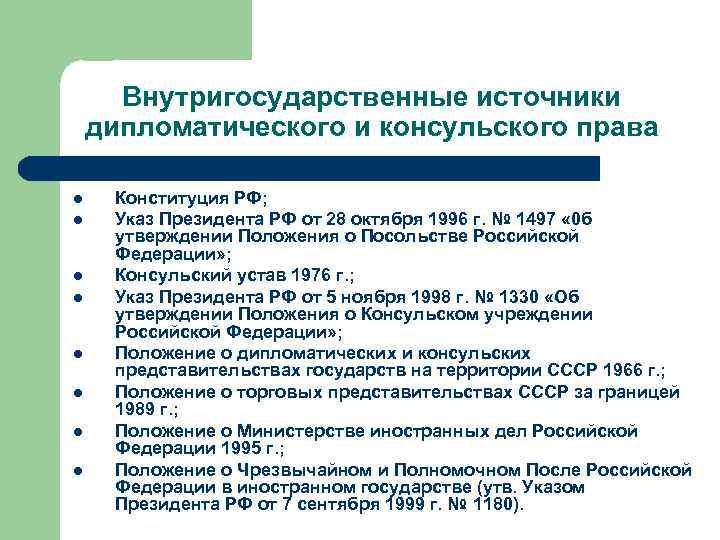 Внутригосударственные источники дипломатического и консульского права

- Конституция РФ;
- Указ Президента РФ от 28 октября 1996 г. № 1497 «Об утверждении Положения о Посольстве Российской Федерации»;
- Консульский устав 1976 г.;
- Указ Президента РФ от 5 ноября 1998 г. № 1330 «Об утверждении Положения о Консульском учреждении Российской Федерации»;
- Положение о дипломатических и консульских представительствах государств на территории СССР 1966 г.;
- Положение о торговых представительствах СССР за границей 1989 г.;
- Положение о Министерстве иностранных дел Российской Федерации 1995 г.;
- Положение о Чрезвычайном и Полномочном После Российской Федерации в иностранном государстве (утв. Указом Президента РФ от 7 сентября 1999 г. № 1180).